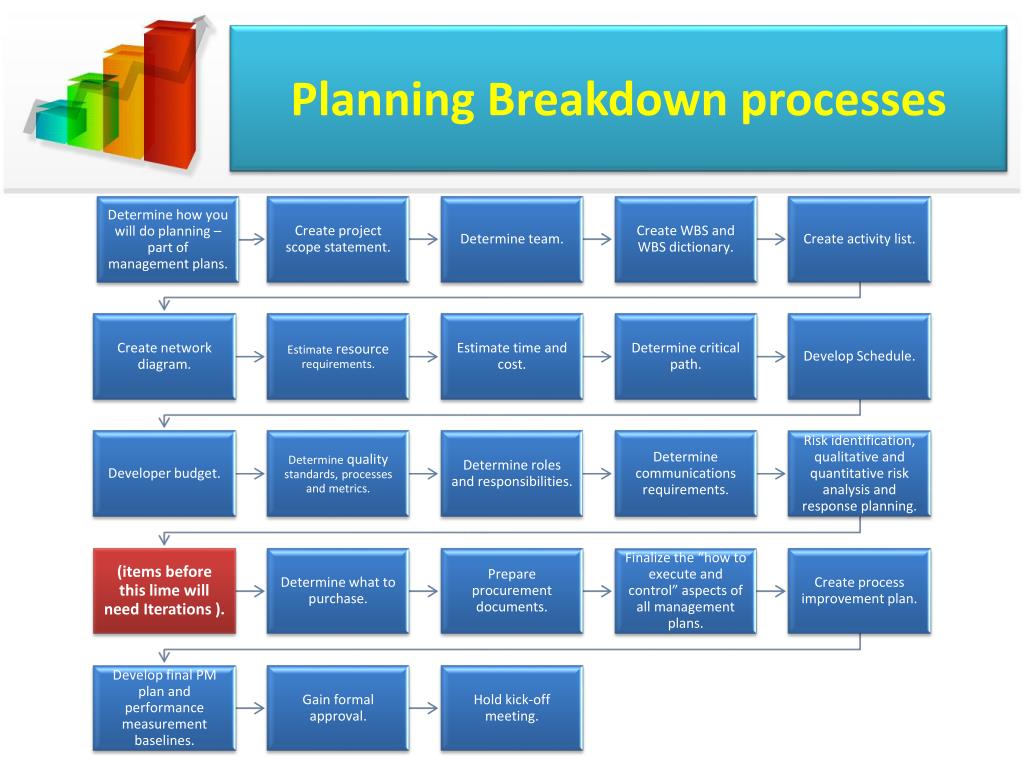 Planning Breakdown processes

Determine how you will do planning – part of management plans.

Create project scope statement.

Determine team.

Create WBS and WBS dictionary.

Create activity list.

Create network diagram.

Estimate resource requirements.

Estimate time and cost.

Determine critical path.

Develop Schedule.

Developer budget.

Determine quality standards, processes and metrics.

Determine roles and responsibilities.

Determine communications requirements.

Risk identification, qualitative and quantitative risk analysis and response planning.

(items before this lime will need Iterations ).

Determine what to purchase.

Prepare procurement documents.

Finalize the "how to execute and control" aspects of all management plans.

Create process improvement plan.

Develop final PM plan and performance measurement baselines.

Gain formal approval.

Hold kick-off meeting.